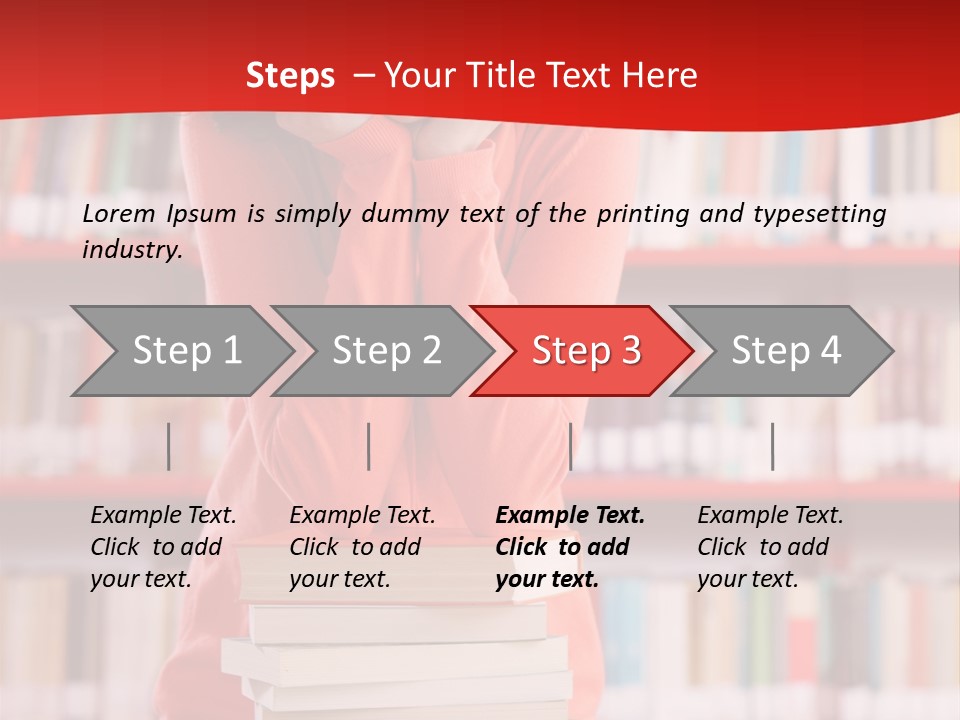 Steps – Your Title Text Here

Lorem Ipsum is simply dummy text of the printing and typesetting industry.

Step 1

Step 2

Step 3

Step 4

Example Text. Click to add your text.

Example Text. Click to add your text.

Example Text. Click to add your text.

Example Text. Click to add your text.